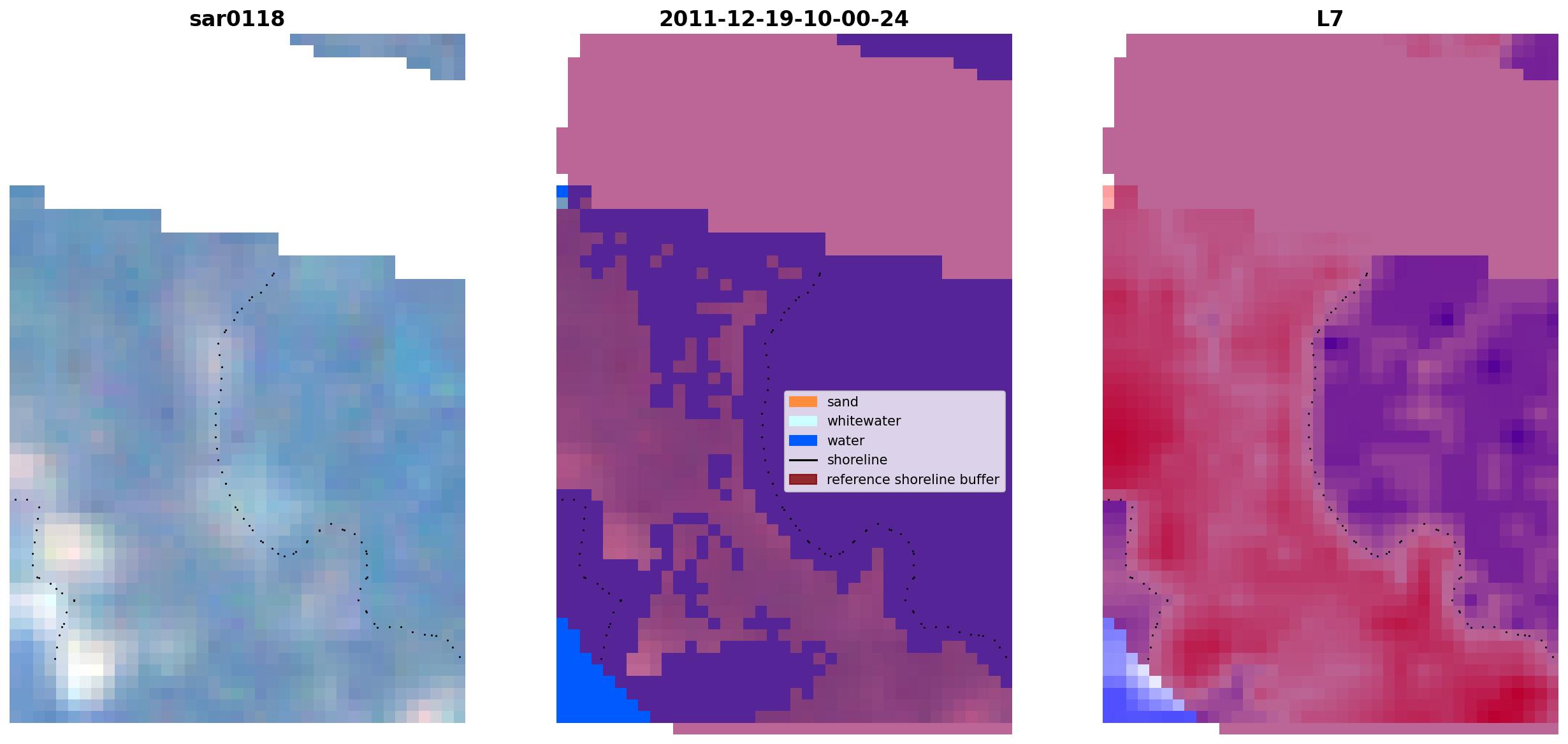 sar0118

2011-12-19-10-00-24

sand
whitewater
water
shoreline
reference shoreline buffer

L7